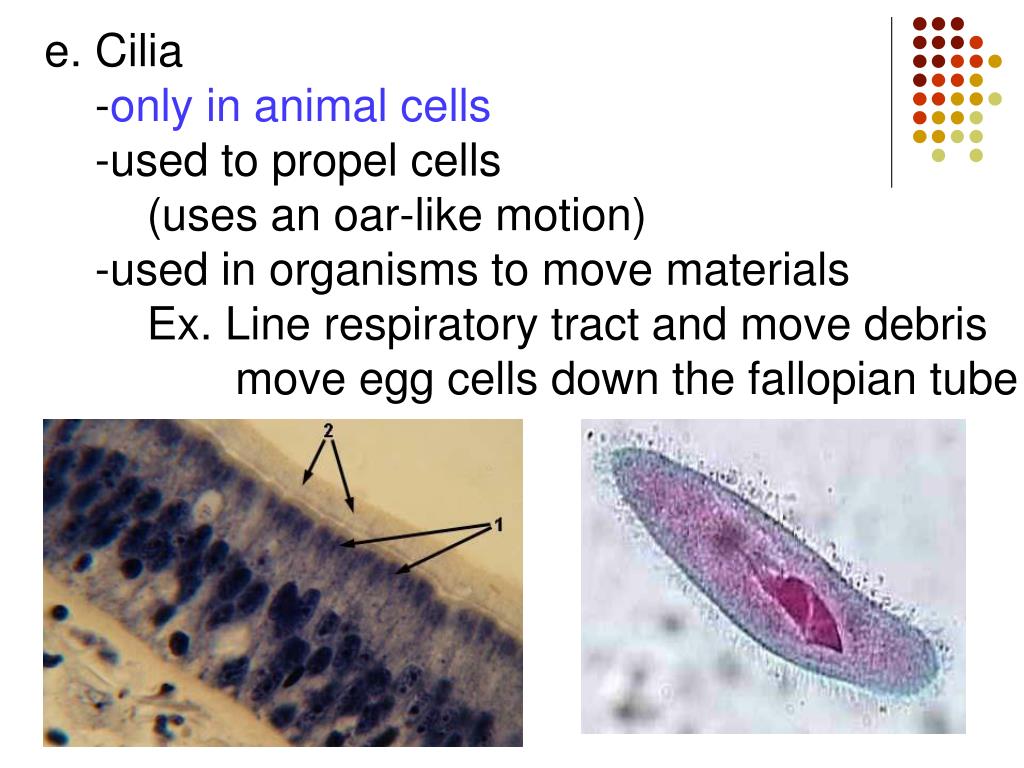 e. Cilia

-only in animal cells

-used to propel cells

(uses an oar-like motion)

-used in organisms to move materials

Ex. Line respiratory tract and move debris

move egg cells down the fallopian tube

2

1